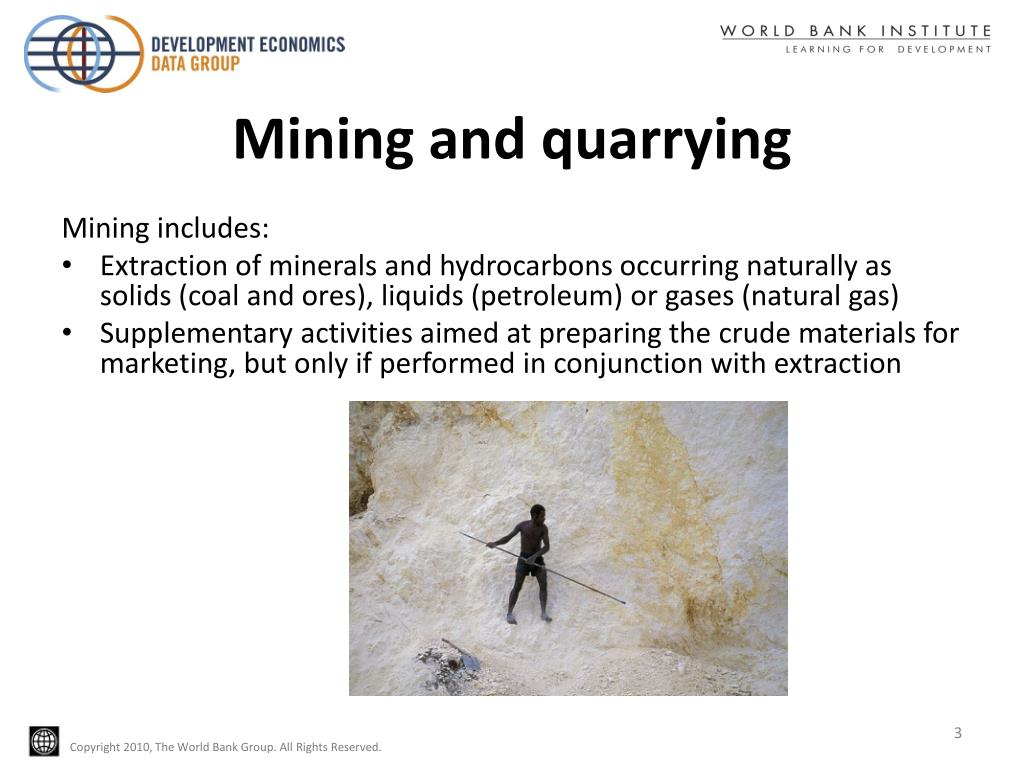 DEVELOPMENT ECONOMICS
DATA GROUP

WORLD BANK INSTITUTE
LEARNING FOR DEVELOPMENT

Mining and quarrying

Mining includes:
• Extraction of minerals and hydrocarbons occurring naturally as solids (coal and ores), liquids (petroleum) or gases (natural gas)
• Supplementary activities aimed at preparing the crude materials for marketing, but only if performed in conjunction with extraction

3

Copyright 2010, The World Bank Group. All Rights Reserved.